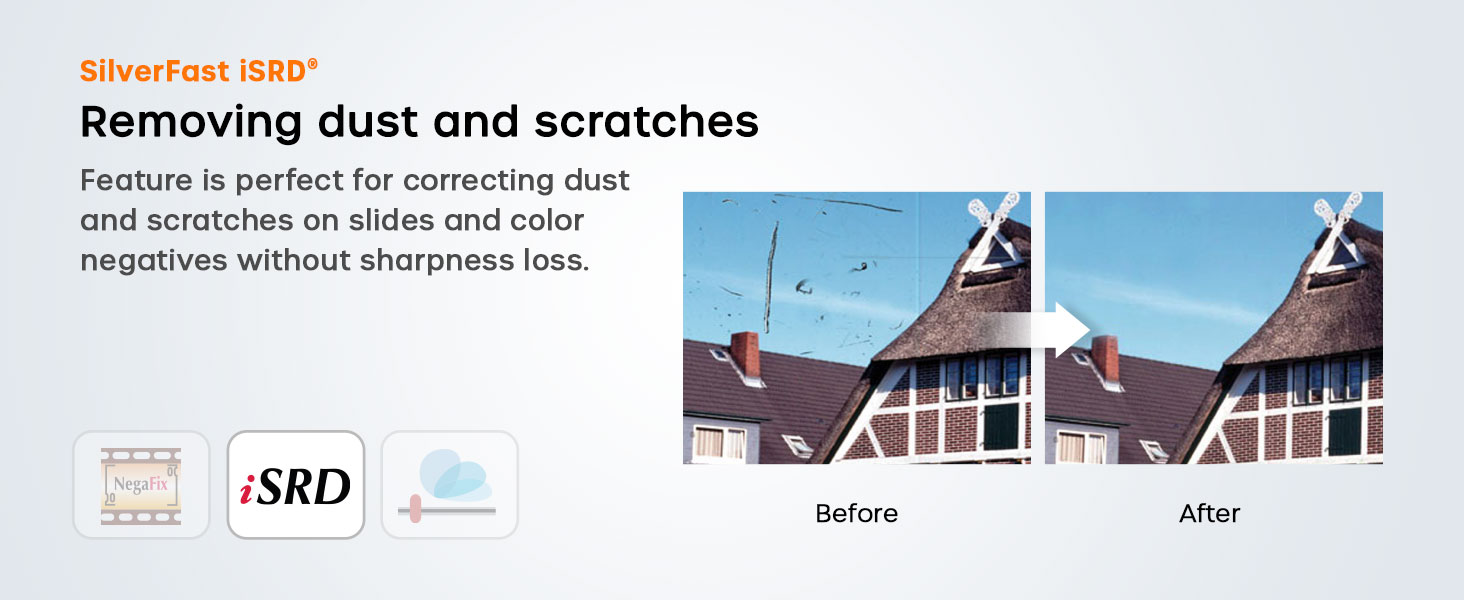 SilverFast iSRD®

Removing dust and scratches

Feature is perfect for correcting dust and scratches on slides and color negatives without sharpness loss.

NegaFix

iSRD

Before

After